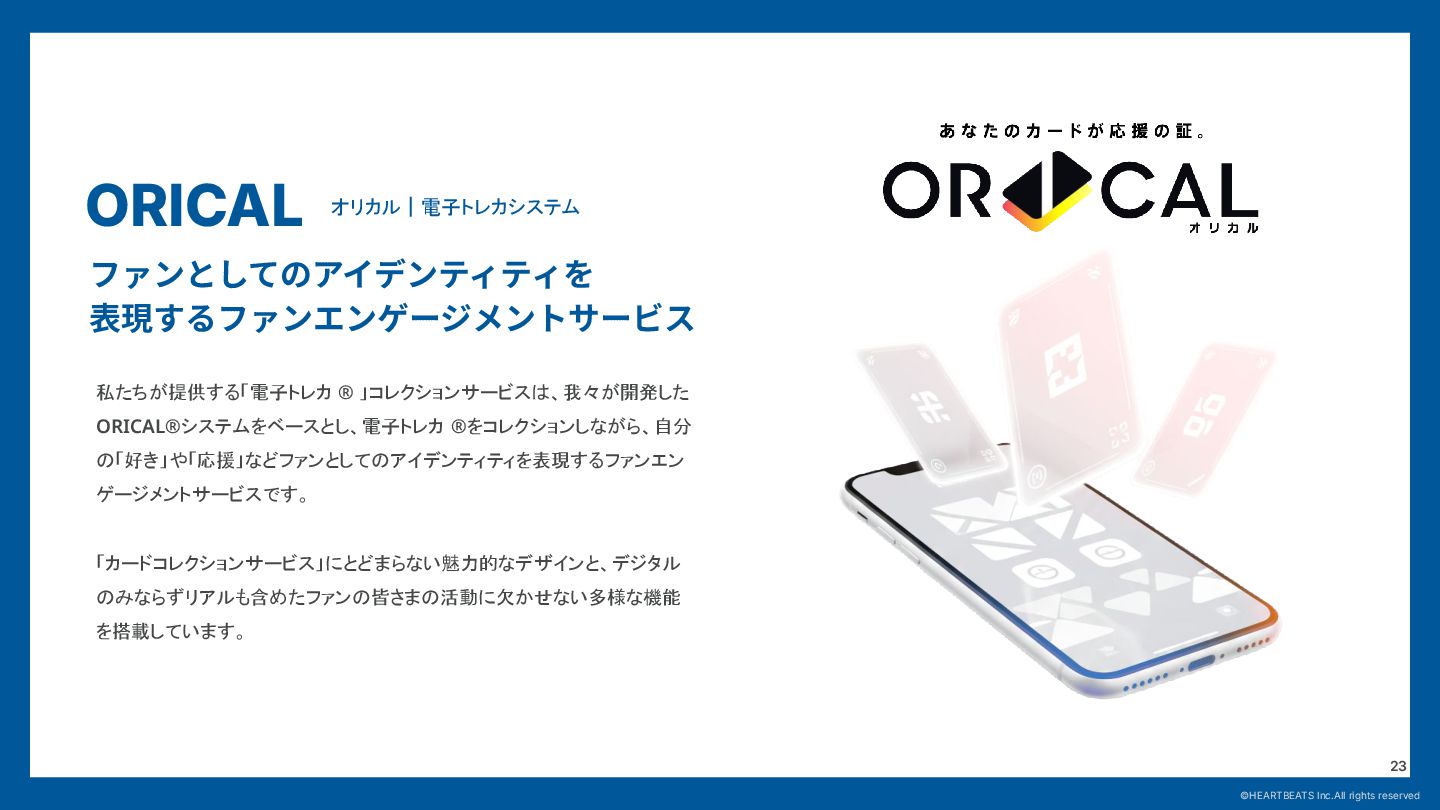 ORICAL オリカル｜電子トレカシステム

ファンとしてのアイデンティティを
表現するファンエンゲージメントサービス

私たちが提供する「電子トレカ ® 」コレクションサービスは、我々が開発したORICAL®システムをベースとし、電子トレカ ®をコレクションしながら、自分の「好き」や「応援」などファンとしてのアイデンティティを表現するファンエンゲージメントサービスです。

「カードコレクションサービス」にとどまらない魅力的なデザインと、デジタルのみならずリアルも含めたファンの皆さまの活動に欠かせない多様な機能を搭載しています。

あなたのカードが応援の証。

ORICAL
オリカル

23

©HEARTBEATS Inc.All rights reserved